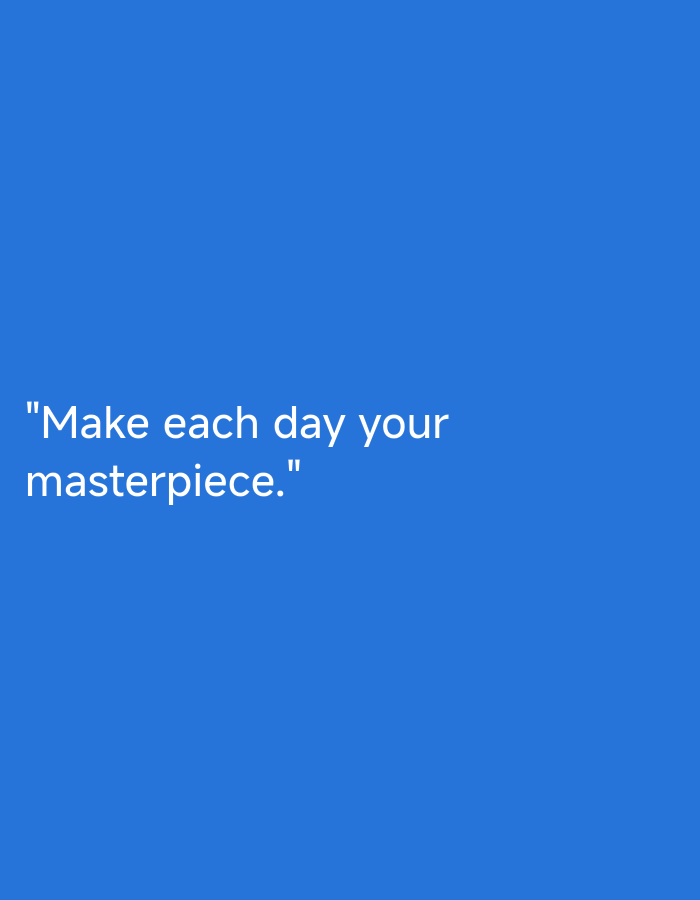 "Make each day your masterpiece."